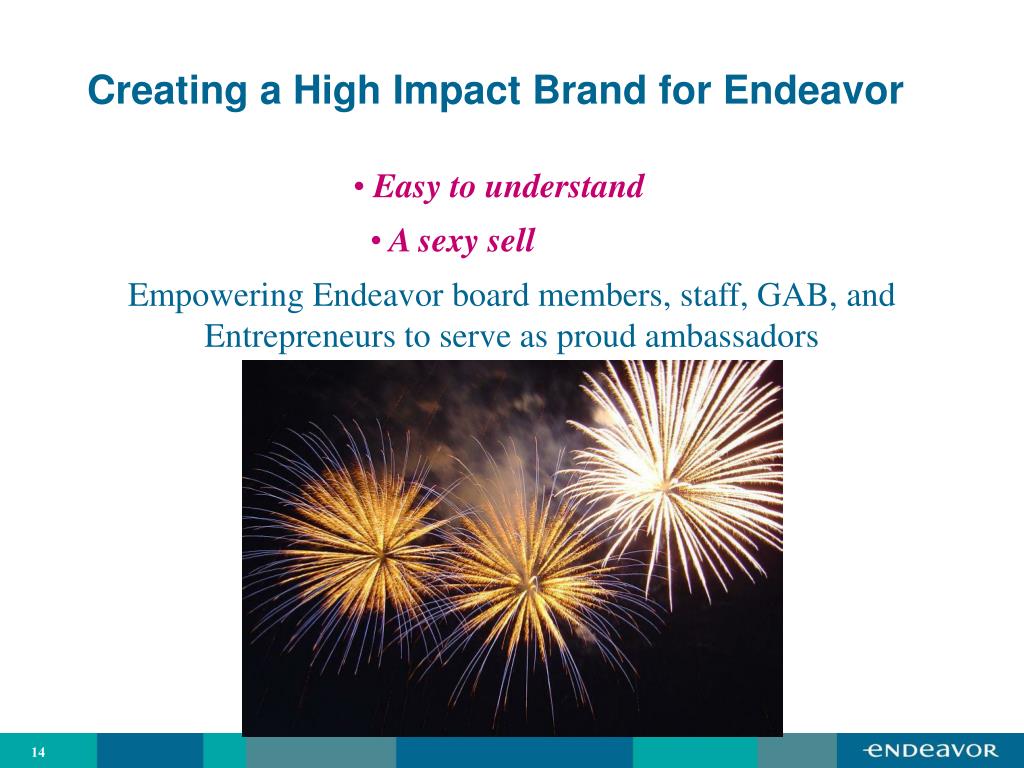 Creating a High Impact Brand for Endeavor

• Easy to understand

• A sexy sell

Empowering Endeavor board members, staff, GAB, and Entrepreneurs to serve as proud ambassadors

14

ENDEAVOR